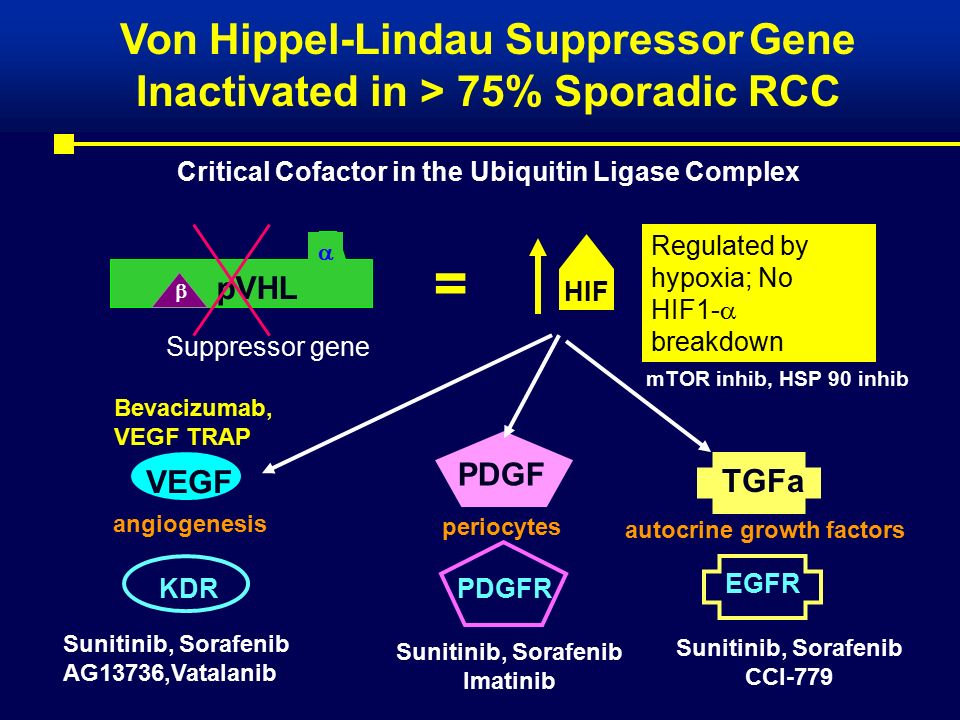 Von Hippel-Lindau Suppressor Gene Inactivated in > 75% Sporadic RCC

Critical Cofactor in the Ubiquitin Ligase Complex

$\alpha$

$\beta$ pVHL

Suppressor gene

=

HIF

Regulated by hypoxia; No HIF1-$\alpha$ breakdown

mTOR inhib, HSP 90 inhib

Bevacizumab, VEGF TRAP

VEGF

angiogenesis

KDR

Sunitinib, Sorafenib AG13736,Vatalanib

PDGF

periocytes

PDGFR

Sunitinib, Sorafenib Imatinib

TGFa

autocrine growth factors

EGFR

Sunitinib, Sorafenib CCI-779